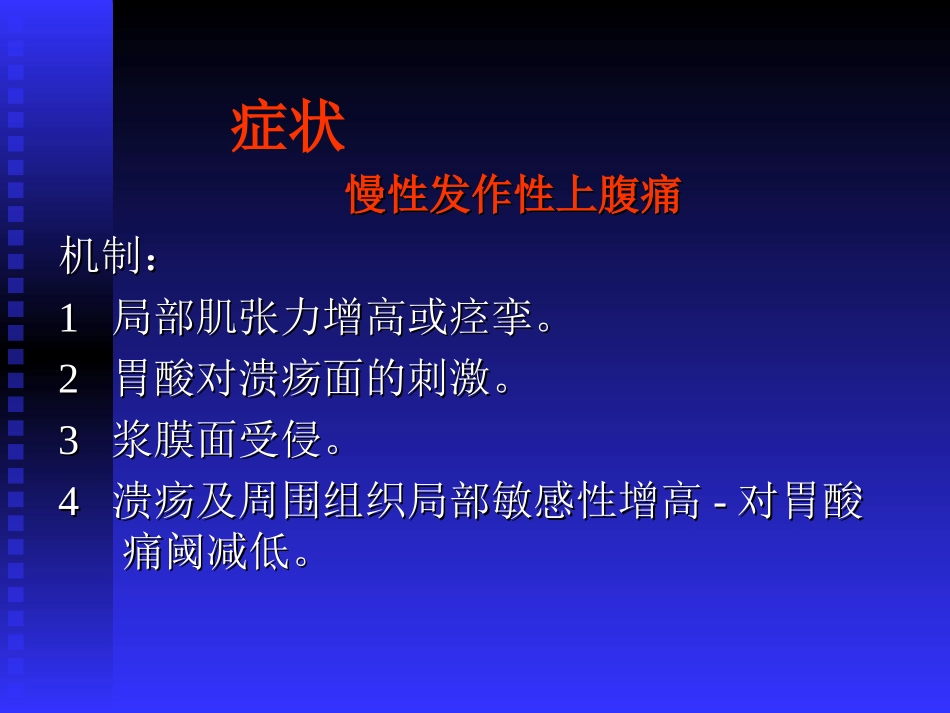 症状

慢性发作性上腹痛

机制：

1 局部肌张力增高或痉挛。

2 胃酸对溃疡面的刺激。

3 浆膜面受侵。

4 溃疡及周围组织局部敏感性增高 - 对胃酸痛阈减低。